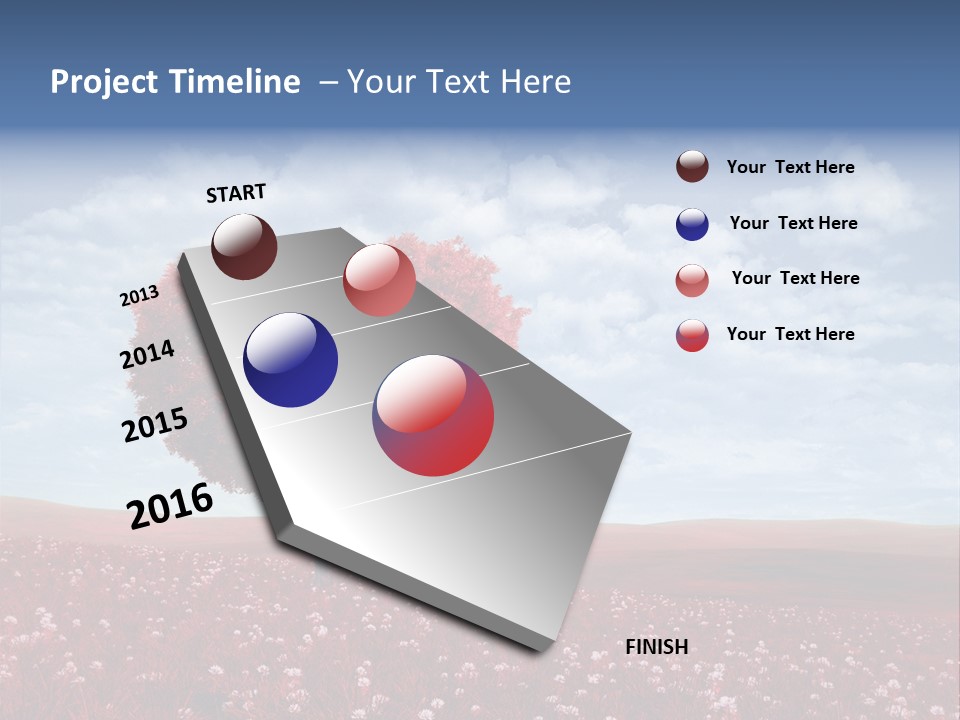 Project Timeline – Your Text Here

START

2013

2014

2015

2016

FINISH

Your Text Here

Your Text Here

Your Text Here

Your Text Here